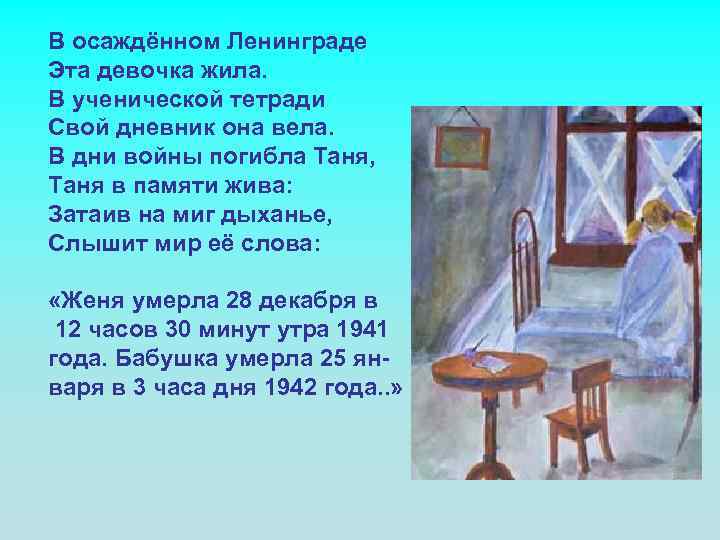 В осаждённом Ленинграде
Эта девочка жила.
В ученической тетради
Свой дневник она вела.
В дни войны погибла Таня,
Таня в памяти жива:
Затаив на миг дыханье,
Слышит мир её слова:

«Женя умерла 28 декабря в 12 часов 30 минут утра 1941 года. Бабушка умерла 25 января в 3 часа дня 1942 года..»